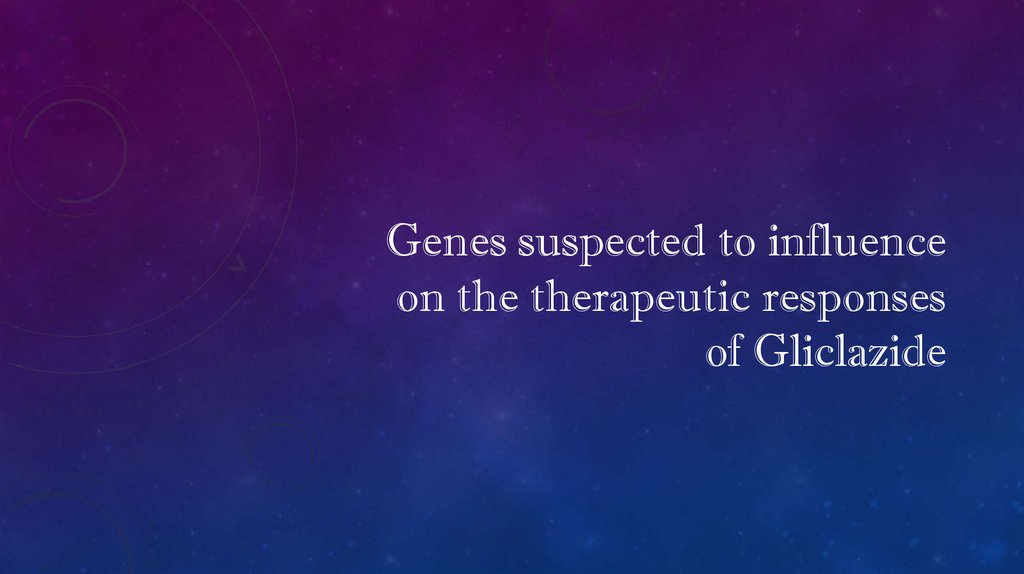 Genes suspected to influence on the therapeutic responses of Gliclazide